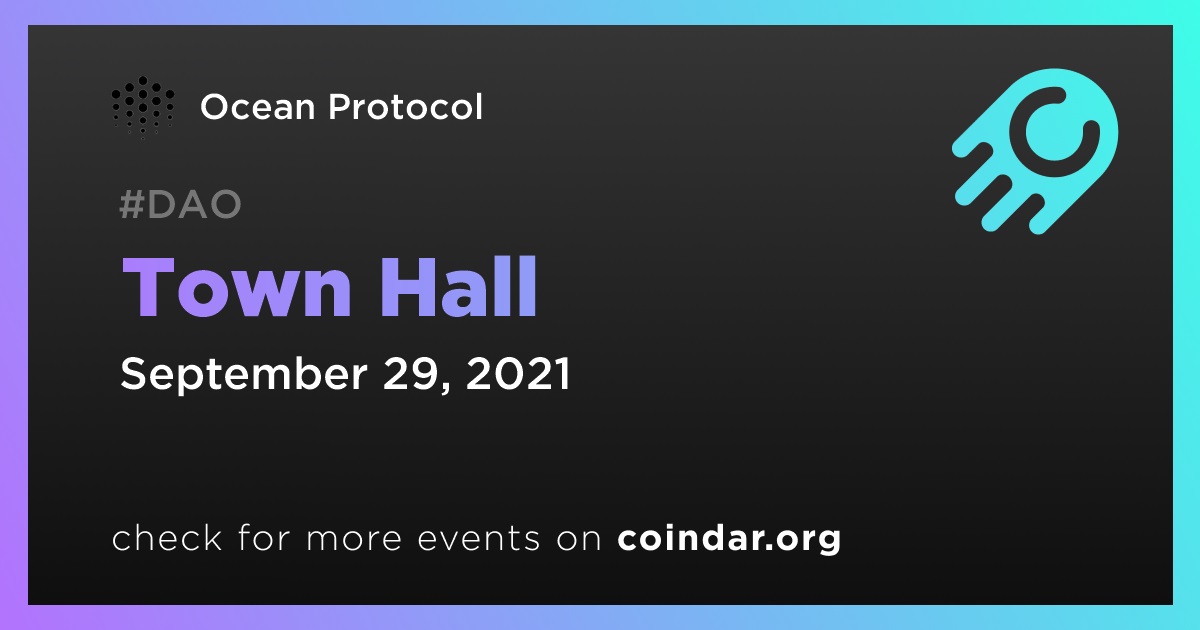 Ocean Protocol

#DAO

Town Hall

September 29, 2021

check for more events on coindar.org